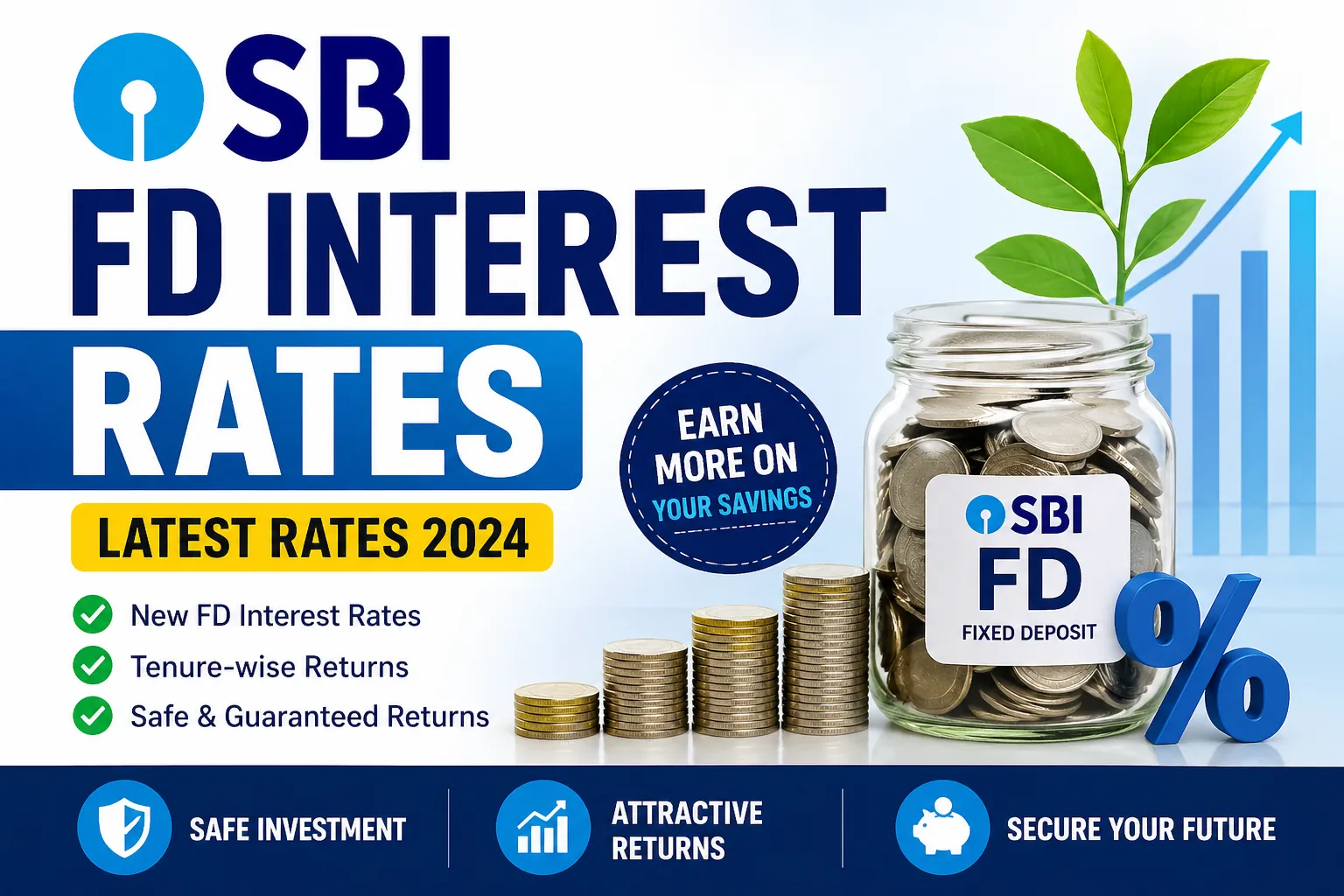 SBI
FD INTEREST
RATES
LATEST RATES 2024

New FD Interest Rates
Tenure-wise Returns
Safe & Guaranteed Returns

EARN MORE ON YOUR SAVINGS

SBI
FD
FIXED DEPOSIT

%

SAFE INVESTMENT
ATTRACTIVE RETURNS
SECURE YOUR FUTURE